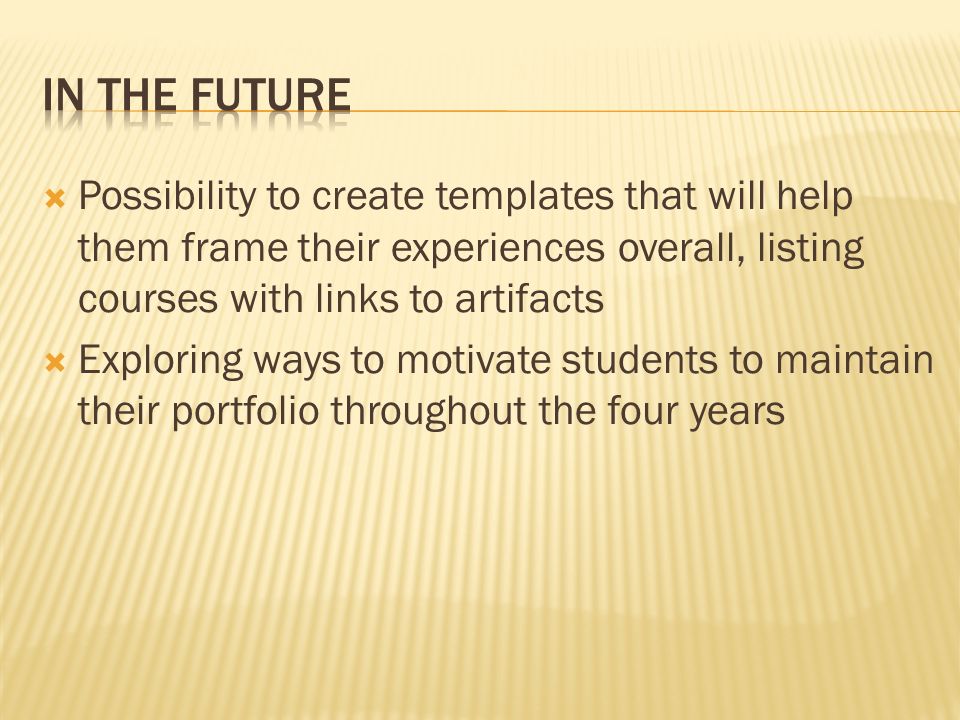 IN THE FUTURE

Possibility to create templates that will help them frame their experiences overall, listing courses with links to artifacts

Exploring ways to motivate students to maintain their portfolio throughout the four years